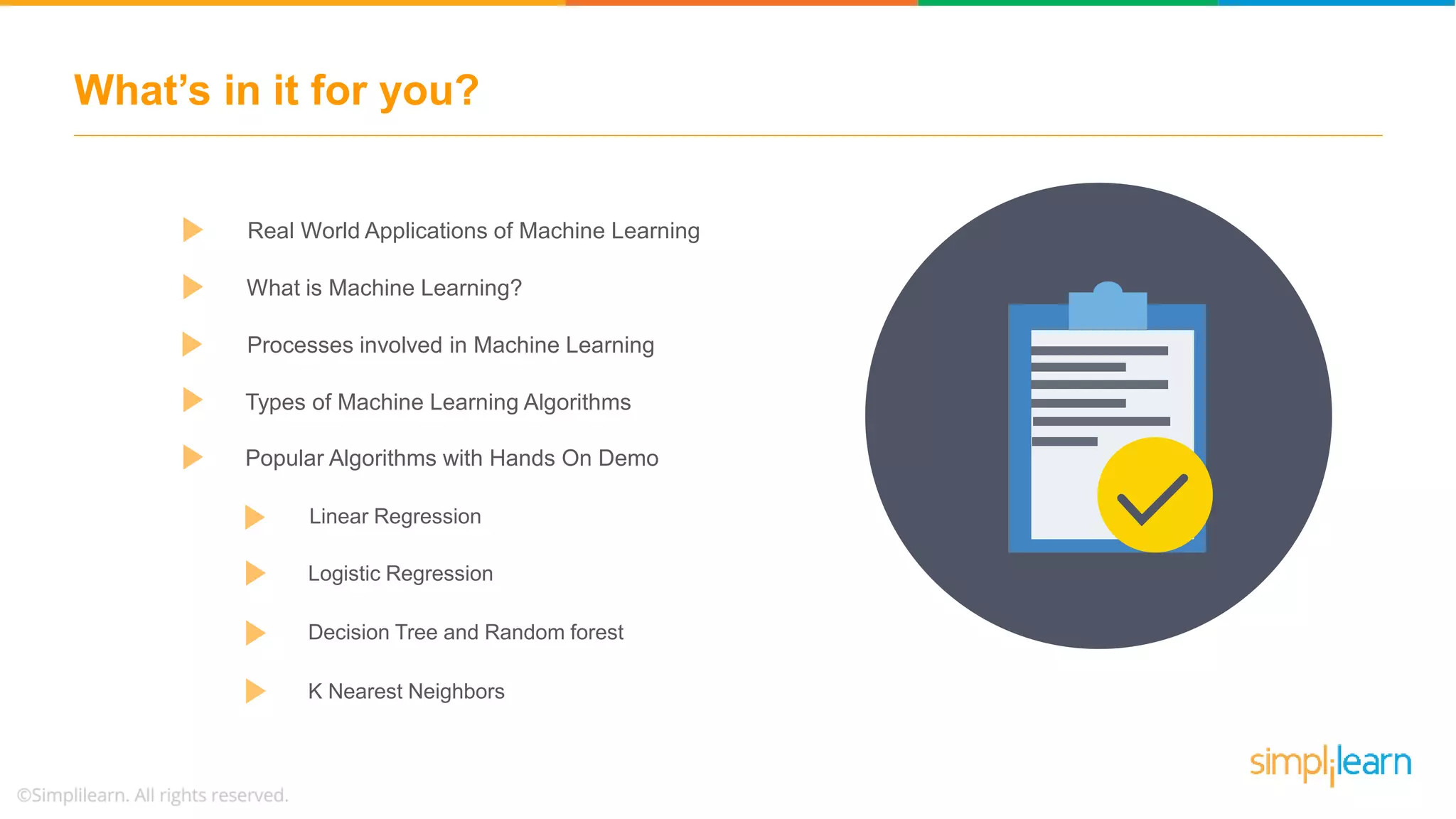 What's in it for you?

Real World Applications of Machine Learning

What is Machine Learning?

Processes involved in Machine Learning

Types of Machine Learning Algorithms

Popular Algorithms with Hands On Demo

Linear Regression

Logistic Regression

Decision Tree and Random forest

K Nearest Neighbors

simplilearn

©Simplilearn. All rights reserved.